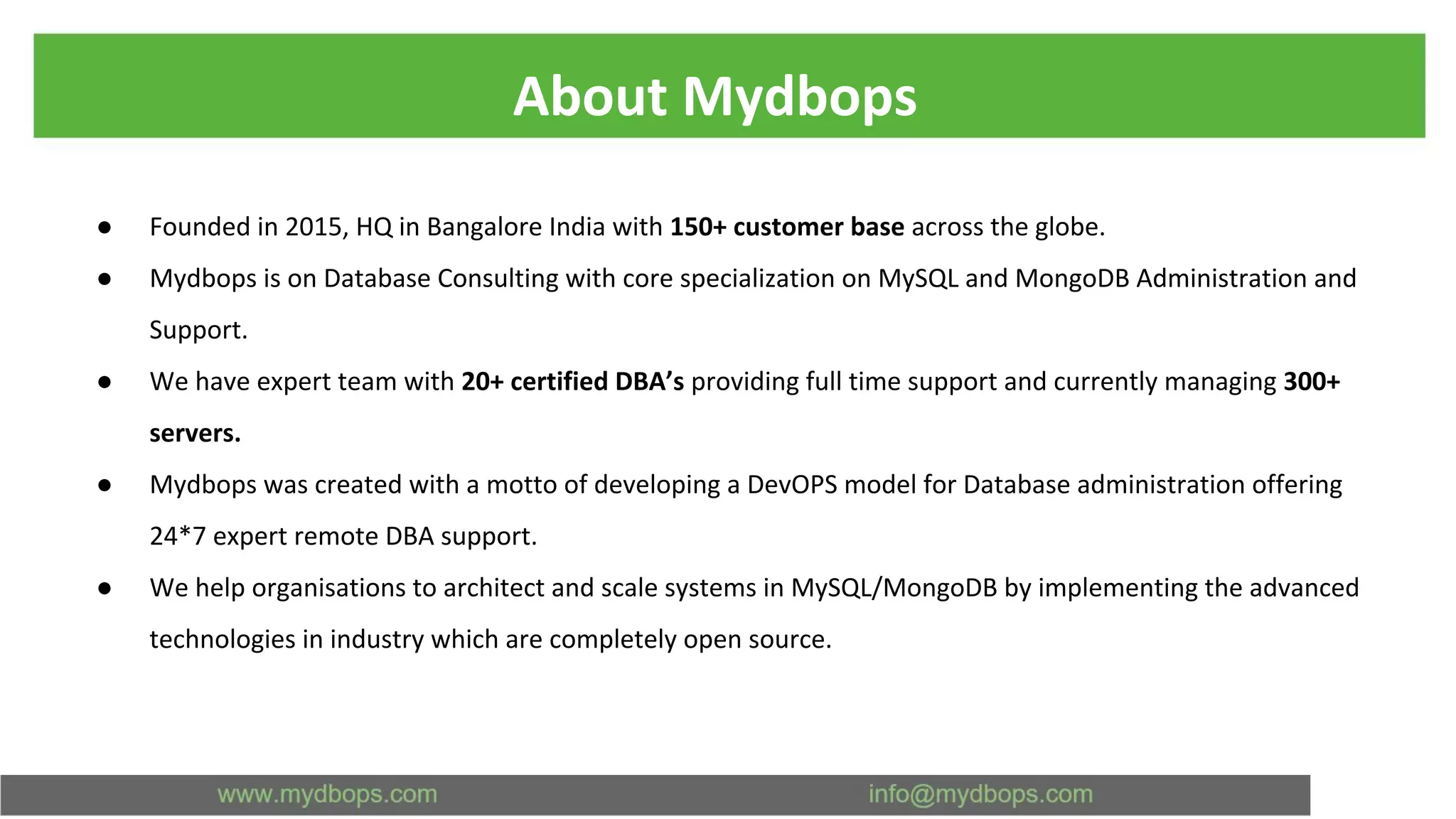 About Mydbops

● Founded in 2015, HQ in Bangalore India with 150+ customer base across the globe.

● Mydbops is on Database Consulting with core specialization on MySQL and MongoDB Administration and Support.

● We have expert team with 20+ certified DBA's providing full time support and currently managing 300+ servers.

● Mydbops was created with a motto of developing a DevOPS model for Database administration offering 24*7 expert remote DBA support.

● We help organisations to architect and scale systems in MySQL/MongoDB by implementing the advanced technologies in industry which are completely open source.

www.mydbops.com info@mydbops.com